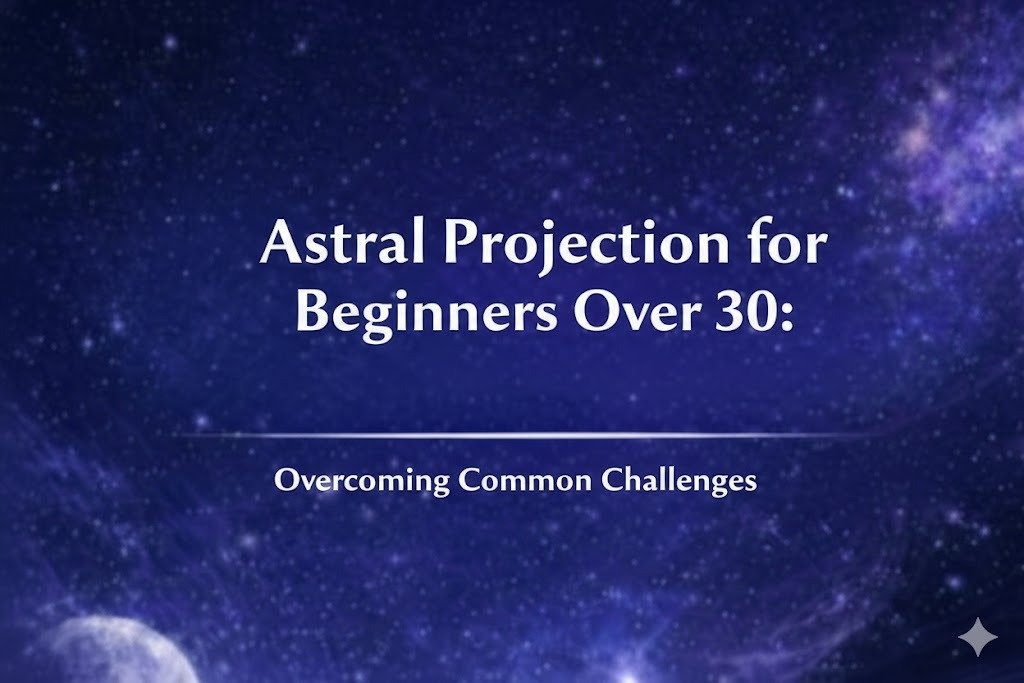 Astral Projection for Beginners Over 30:

Overcoming Common Challenges